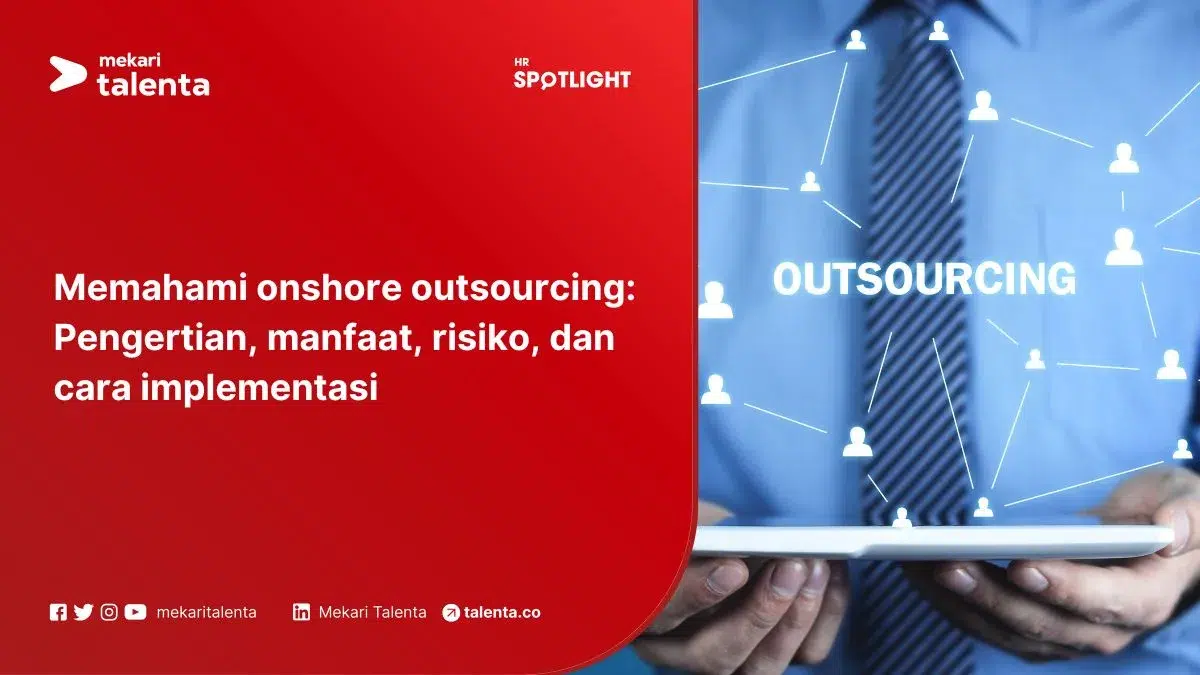 mekari talenta

HR SPOTLIGHT

Memahami onshore outsourcing: Pengertian, manfaat, risiko, dan cara implementasi

OUTSOURCING

mekaritalenta Mekari Talenta talenta.co